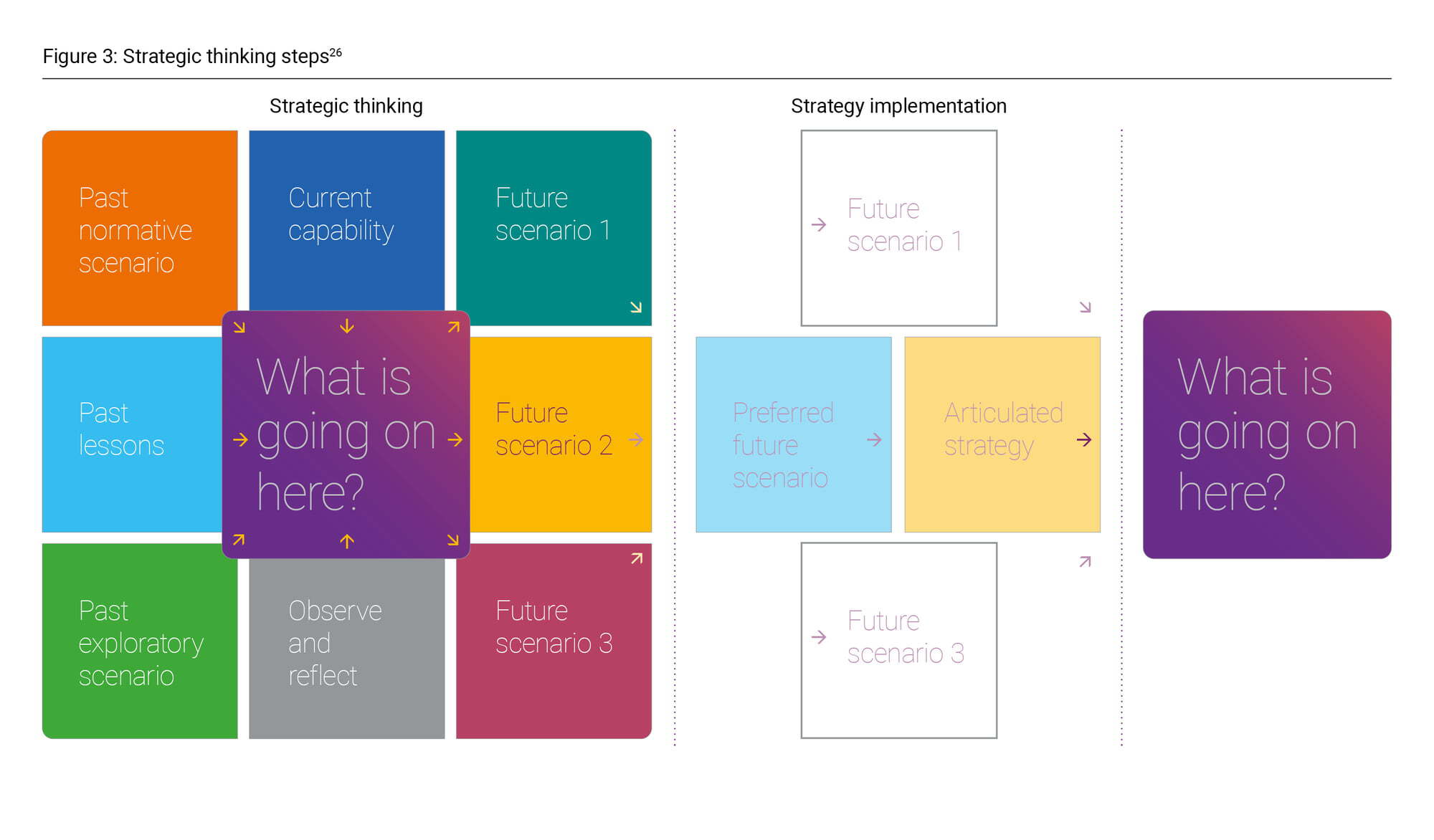 Figure 3: Strategic thinking steps$^{26}$

Strategic thinking

Past normative scenario

Current capability

Future scenario 1

Past lessons

What is going on here?

Future scenario 2

Past exploratory scenario

Observe and reflect

Future scenario 3

Strategy implementation

Future scenario 1

Preferred future scenario

Articulated strategy

Future scenario 3

What is going on here?